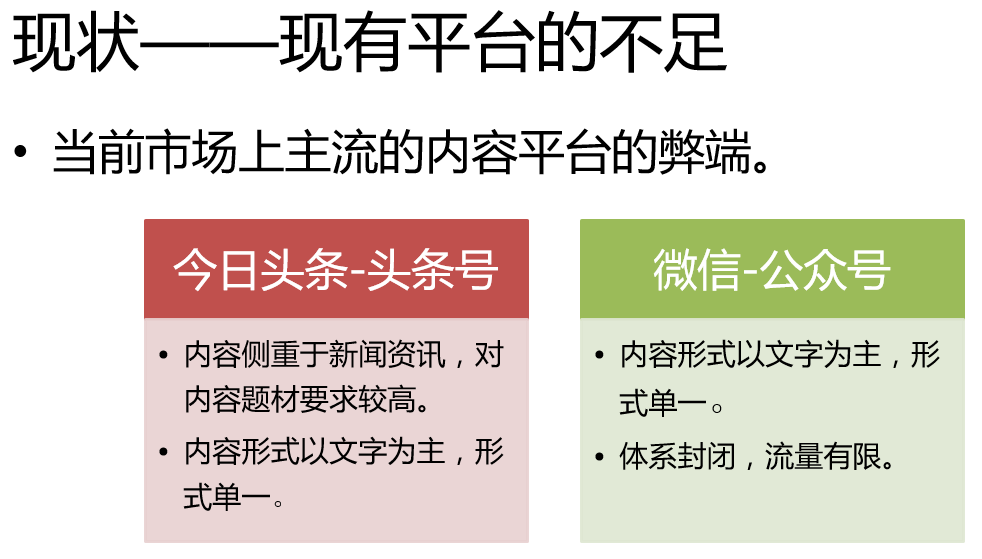 现状——现有平台的不足

• 当前市场上主流的内容平台的弊端。

今日头条-头条号

• 内容侧重于新闻资讯，对内容题材要求较高。
• 内容形式以文字为主，形式单一。

微信-公众号

• 内容形式以文字为主，形式单一。
• 体系封闭，流量有限。